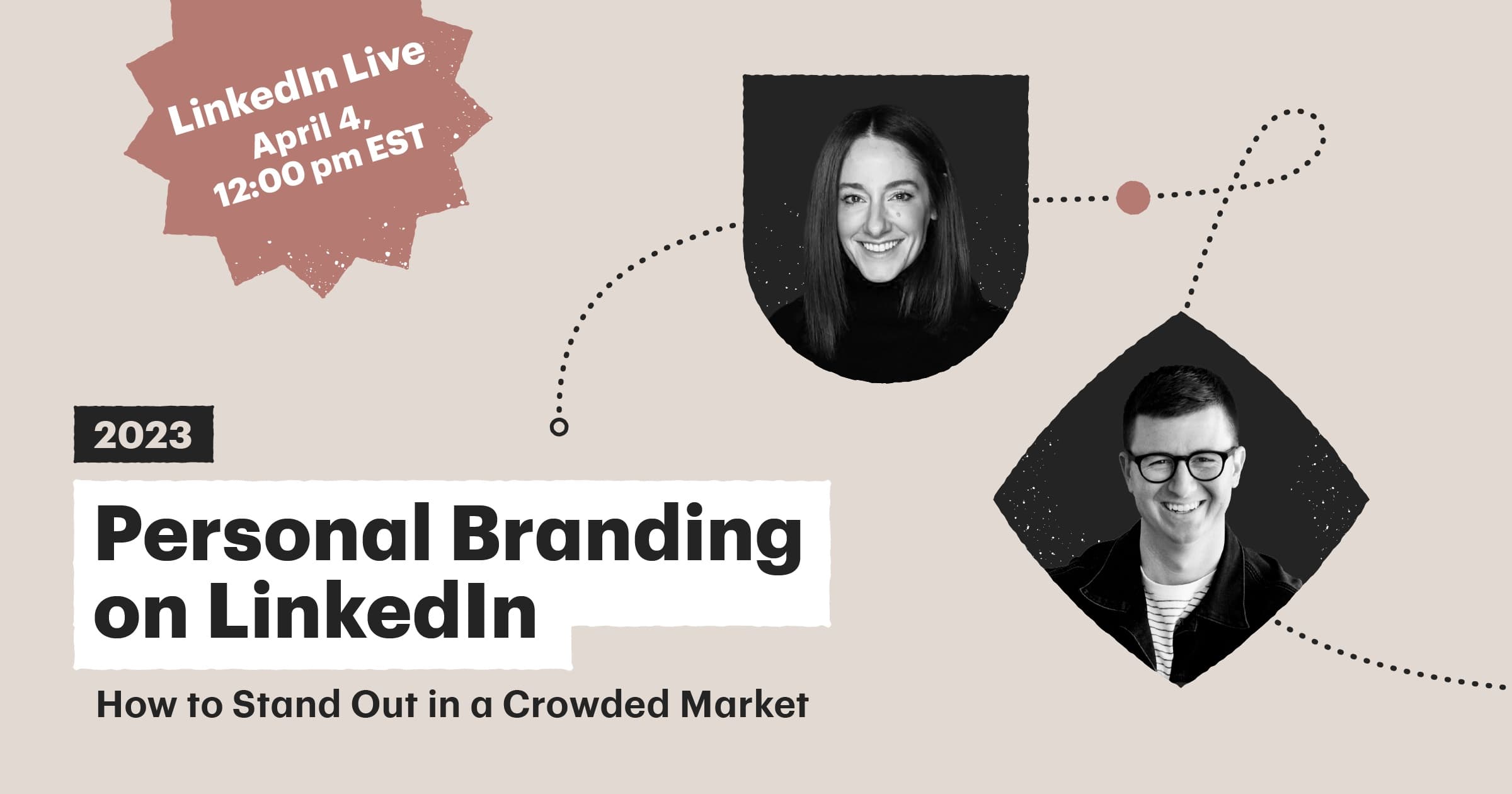 LinkedIn Live
April 4,
12:00 pm EST

2023

Personal Branding on LinkedIn

How to Stand Out in a Crowded Market